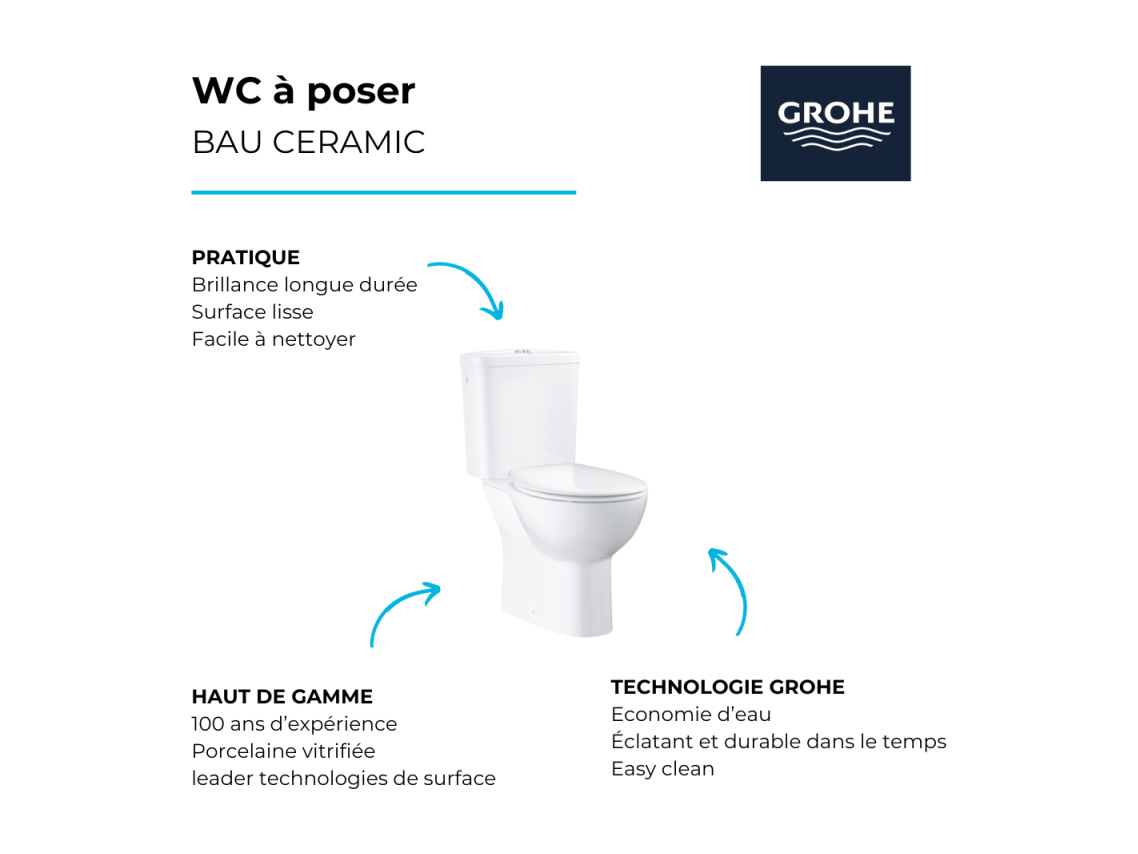 WC à poser
BAU CERAMIC

GROHE

PRATIQUE
Brillance longue durée
Surface lisse
Facile à nettoyer

HAUT DE GAMME
100 ans d'expérience
Porcelaine vitrifiée
leader technologies de surface

TECHNOLOGIE GROHE
Economie d'eau
Éclatant et durable dans le temps
Easy clean